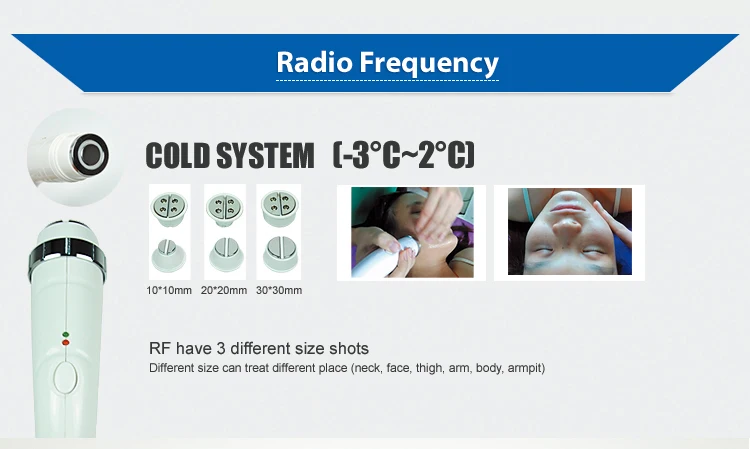 Radio Frequency

COLD SYSTEM (-3°C~2°C)

10*10mm 20*20mm 30*30mm

RF have 3 different size shots
Different size can treat different place (neck, face, thigh, arm, body, armpit)